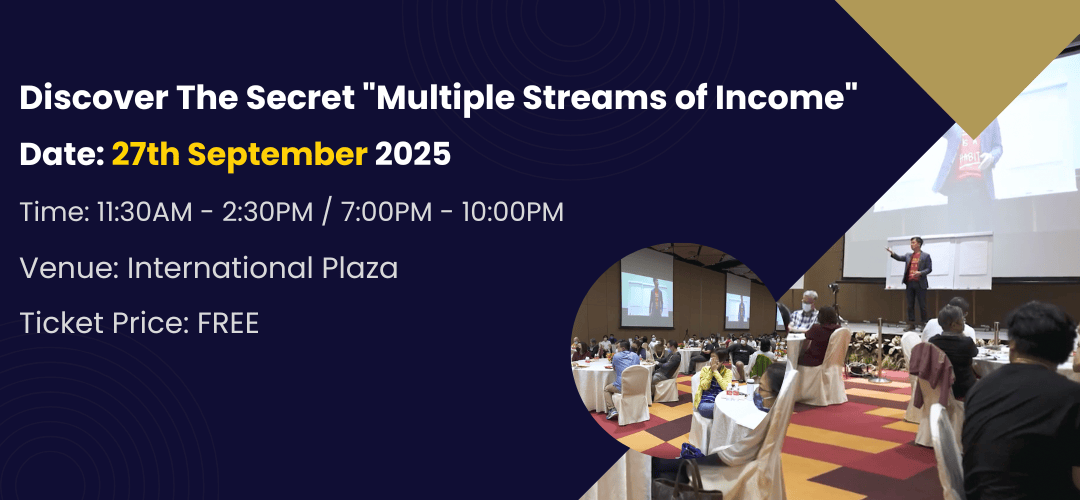 Discover The Secret "Multiple Streams of Income"

Date: 27th September 2025

Time: 11:30AM - 2:30PM / 7:00PM - 10:00PM

Venue: International Plaza

Ticket Price: FREE